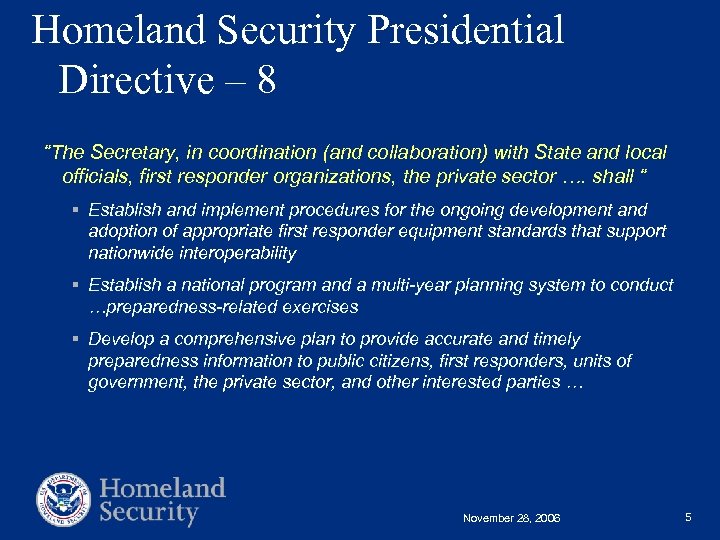 Homeland Security Presidential Directive – 8

"The Secretary, in coordination (and collaboration) with State and local officials, first responder organizations, the private sector …. shall "

▪ Establish and implement procedures for the ongoing development and adoption of appropriate first responder equipment standards that support nationwide interoperability

▪ Establish a national program and a multi-year planning system to conduct …preparedness-related exercises

▪ Develop a comprehensive plan to provide accurate and timely preparedness information to public citizens, first responders, units of government, the private sector, and other interested parties …

U.S. DEPARTMENT OF HOMELAND SECURITY

Homeland Security

November 28, 2006

5